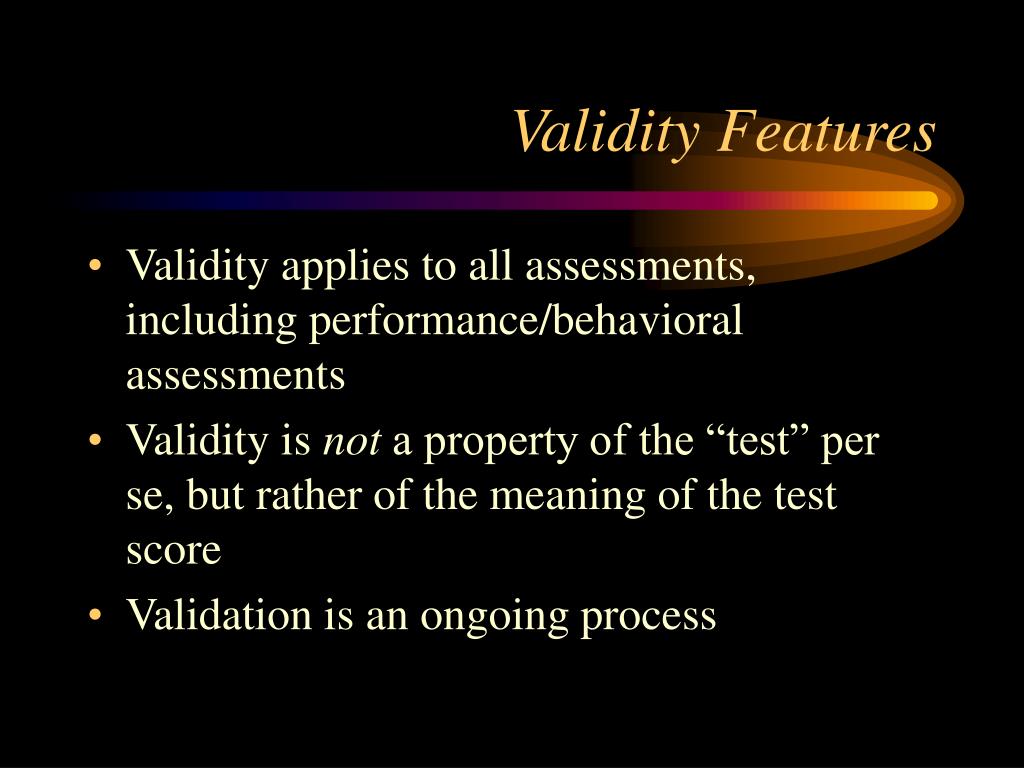 Validity Features

• Validity applies to all assessments, including performance/behavioral assessments
• Validity is not a property of the “test” per se, but rather of the meaning of the test score
• Validation is an ongoing process